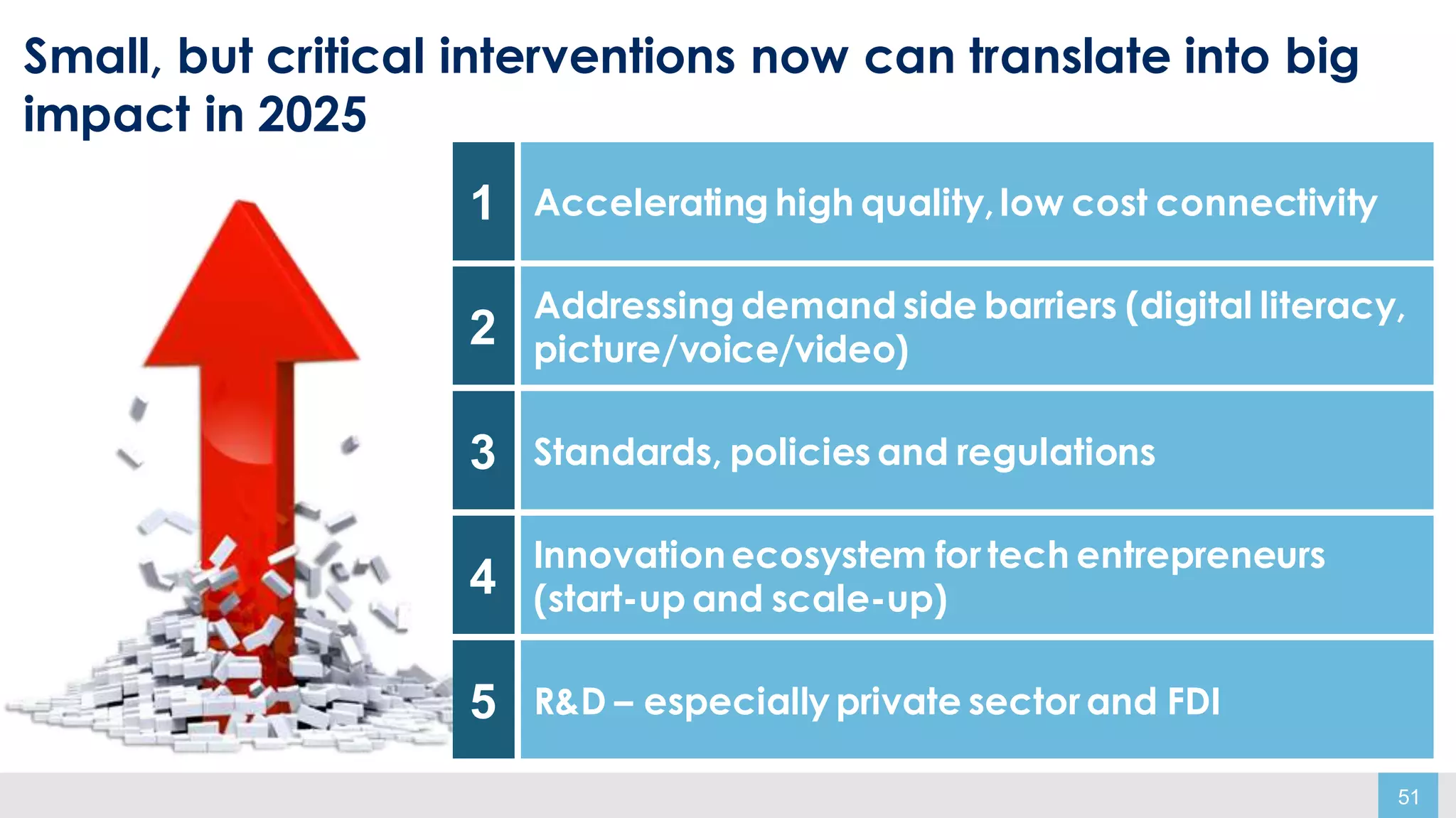 Small, but critical interventions now can translate into big impact in 2025

1 Accelerating high quality, low cost connectivity

2 Addressing demand side barriers (digital literacy, picture/voice/video)

3 Standards, policies and regulations

4 Innovation ecosystem for tech entrepreneurs (start-up and scale-up)

5 R&D – especially private sector and FDI

51